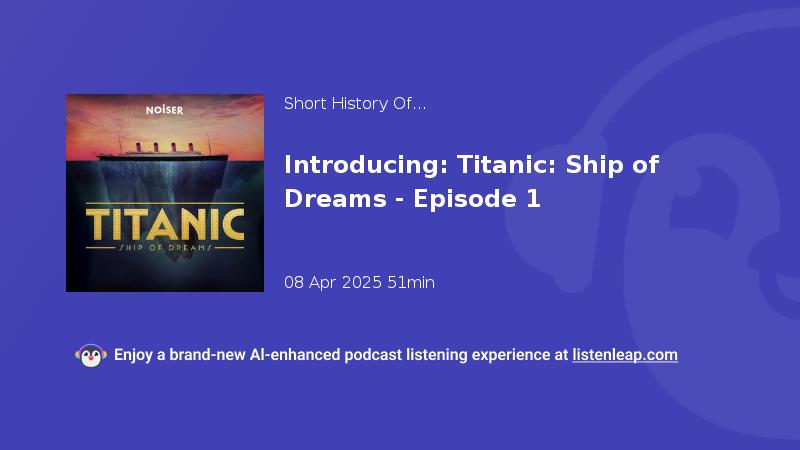 NOISER

TITANIC
SHIP OF DREAMS

Short History Of...

Introducing: Titanic: Ship of Dreams - Episode 1

08 Apr 2025 51min

Enjoy a brand-new AI-enhanced podcast listening experience at listenleap.com